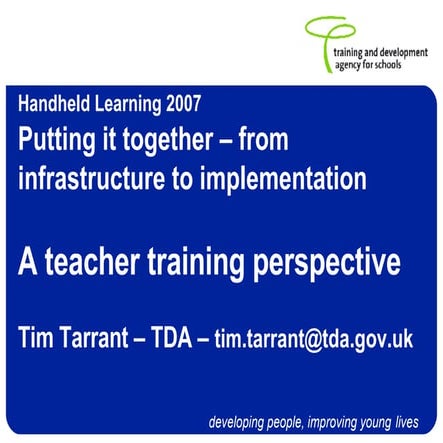 training and development agency for schools

Handheld Learning 2007
Putting it together – from infrastructure to implementation

A teacher training perspective

Tim Tarrant – TDA – tim.tarrant@tda.gov.uk

developing people, improving young lives